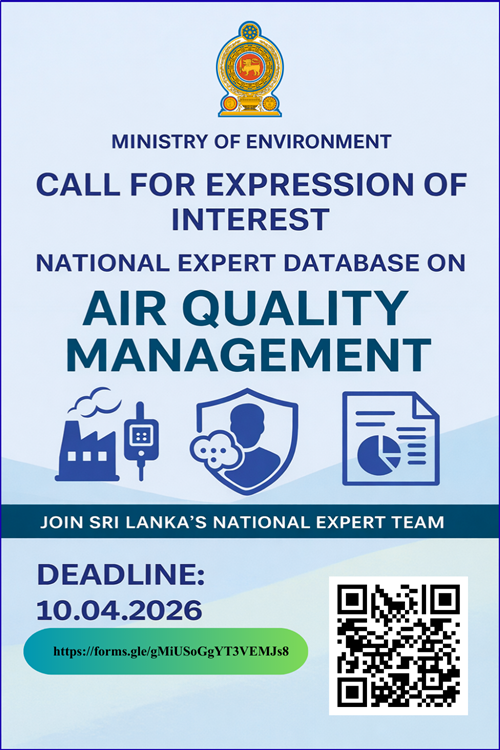 MINISTRY OF ENVIRONMENT

CALL FOR EXPRESSION OF INTEREST

NATIONAL EXPERT DATABASE ON

AIR QUALITY MANAGEMENT

JOIN SRI LANKA'S NATIONAL EXPERT TEAM

DEADLINE: 10.04.2026

https://forms.gle/gMiUSoGgYT3VEMJs8